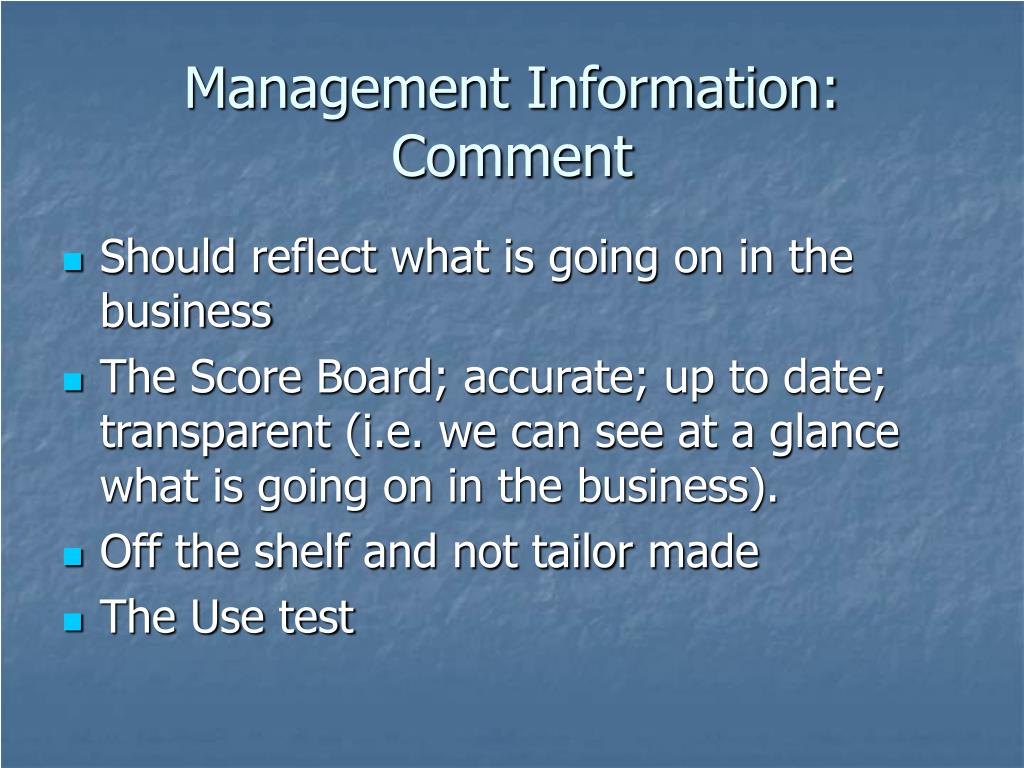 Management Information: Comment

- Should reflect what is going on in the business
- The Score Board; accurate; up to date; transparent (i.e. we can see at a glance what is going on in the business).
- Off the shelf and not tailor made
- The Use test